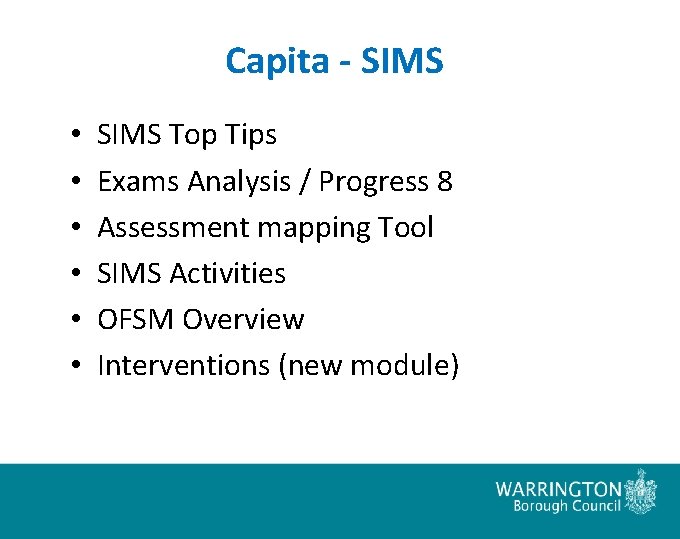 Capita - SIMS

• SIMS Top Tips
• Exams Analysis / Progress 8
• Assessment mapping Tool
• SIMS Activities
• OFSM Overview
• Interventions (new module)

WARRINGTON
Borough Council